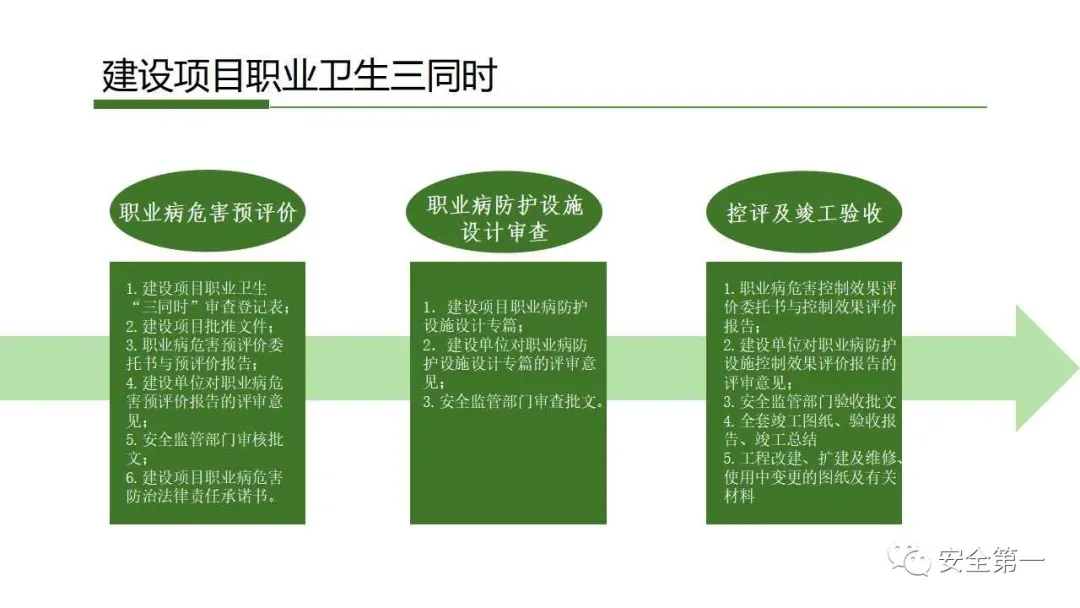 建设项目职业卫生三同时

职业病危害预评价

1. 建设项目职业卫生“三同时”审查登记表；
2. 建设项目批准文件；
3. 职业病危害预评价委托书与预评价报告；
4. 建设单位对职业病危害预评价报告的评审意见；
5. 安全监管部门审核批文；
6. 建设项目职业病危害防治法律责任承诺书。

职业病防护设施设计审查

1. 建设项目职业病防护设施设计专篇；
2. 建设单位对职业病防护设施设计专篇的评审意见；
3. 安全监管部门审查批文。

控评及竣工验收

1. 职业病危害控制效果评价委托书与控制效果评价报告；
2. 建设单位对职业病防护设施控制效果评价报告的评审意见；
3. 安全监管部门验收批文
4. 全套竣工图纸、验收报告、竣工总结
5. 工程改建、扩建及维修、使用中变更的图纸及有关材料

安全第一